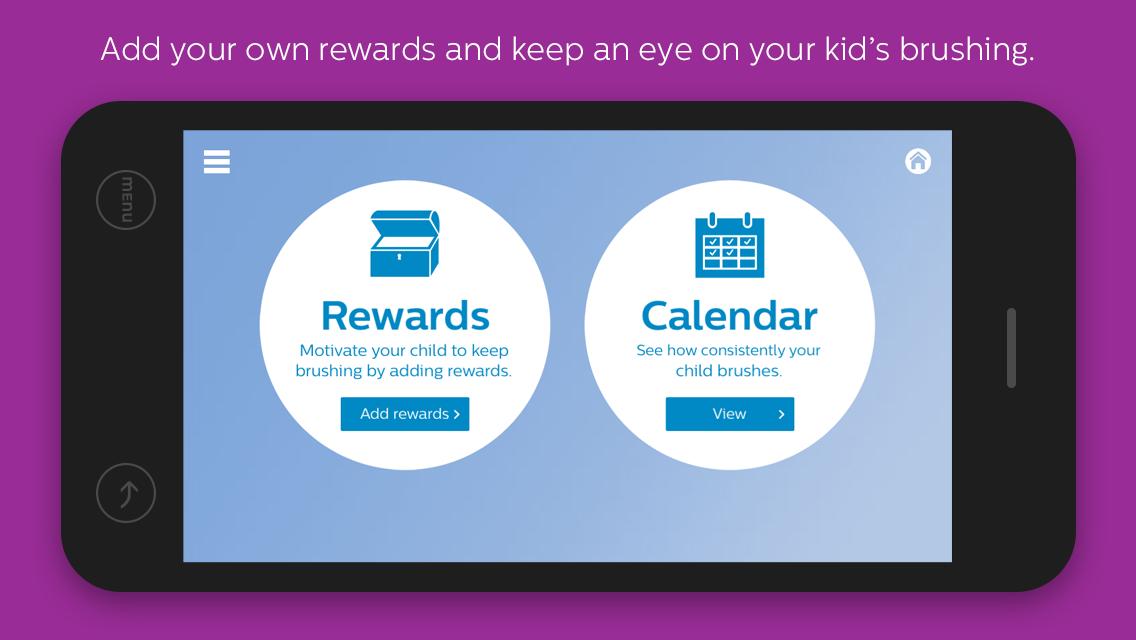 Add your own rewards and keep an eye on your kid's brushing.

menu

Rewards

Motivate your child to keep brushing by adding rewards.

Add rewards >

Calendar

See how consistently your child brushes.

View >